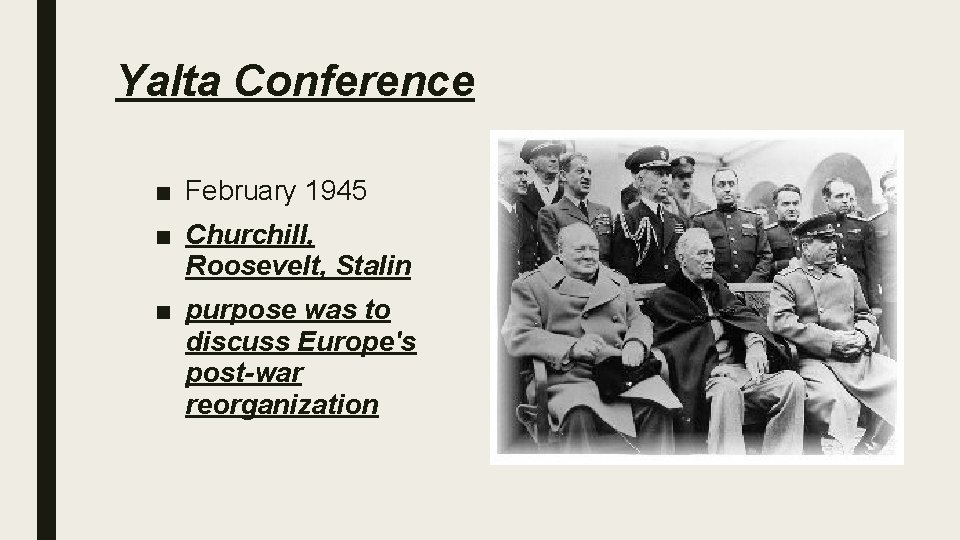 Yalta Conference

■ February 1945

■ Churchill, Roosevelt, Stalin

■ purpose was to discuss Europe's post-war reorganization